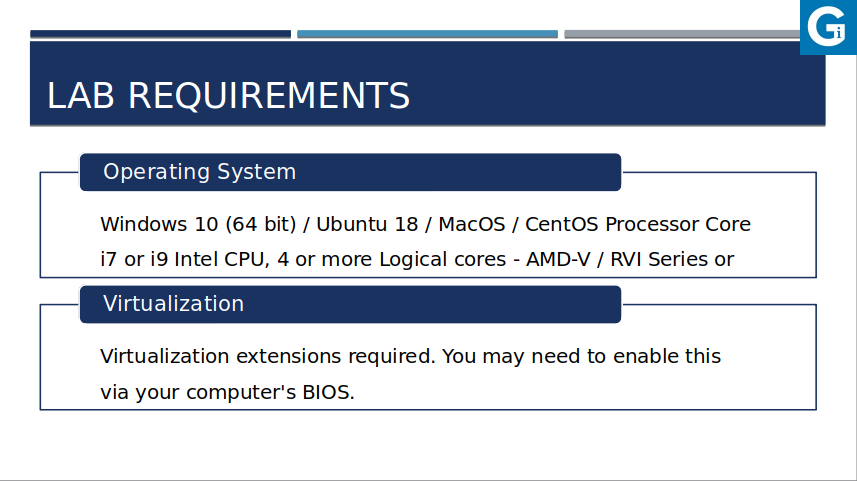 Gi

LAB REQUIREMENTS

Operating System

Windows 10 (64 bit) / Ubuntu 18 / MacOS / CentOS Processor Core i7 or i9 Intel CPU, 4 or more Logical cores - AMD-V / RVI Series or

Virtualization

Virtualization extensions required. You may need to enable this via your computer's BIOS.